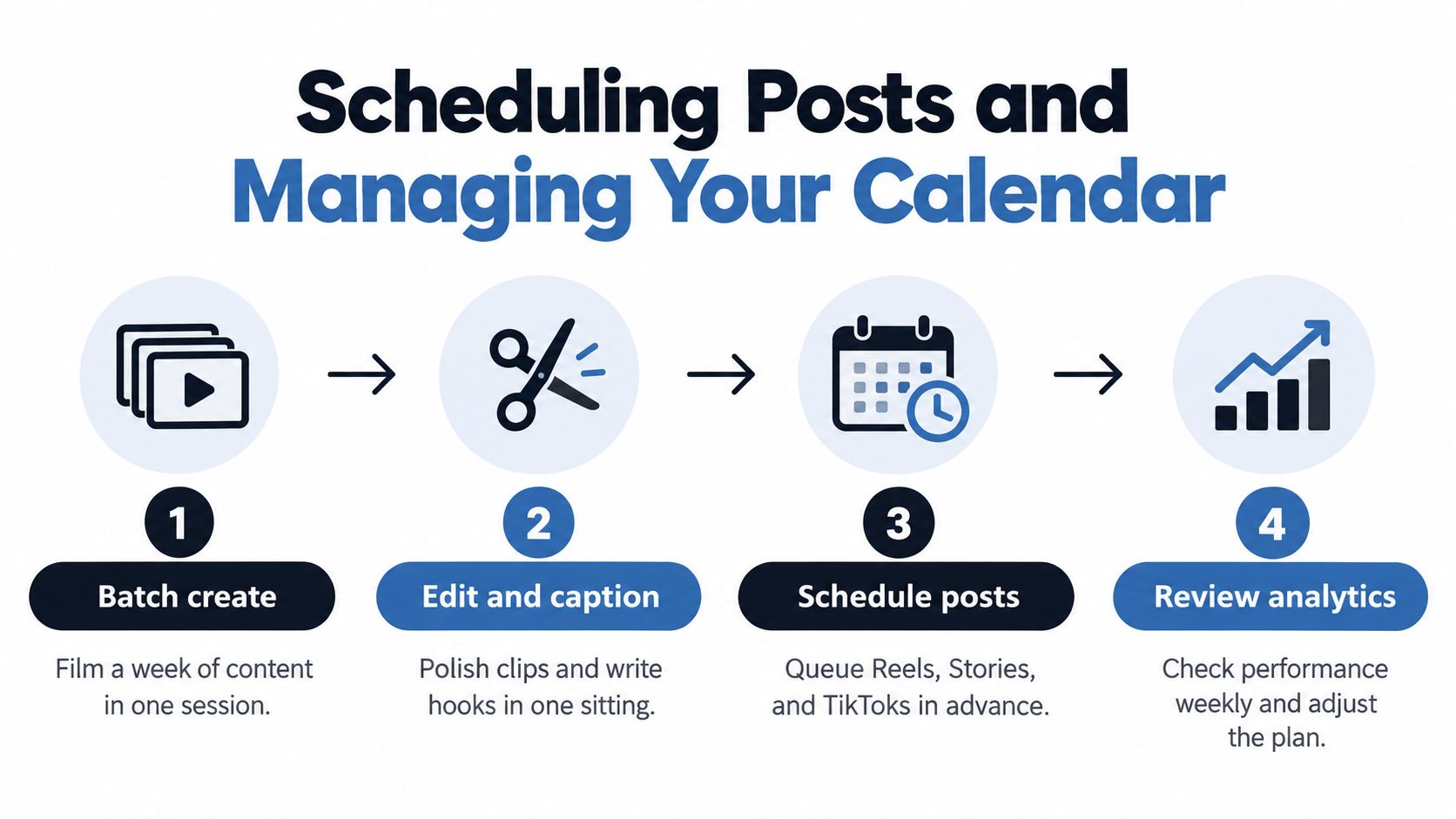 Scheduling Posts and
Managing Your Calendar

1
Batch create
Film a week of content in one session.

2
Edit and caption
Polish clips and write hooks in one sitting.

3
Schedule posts
Queue Reels, Stories, and TikToks in advance.

4
Review analytics
Check performance weekly and adjust the plan.